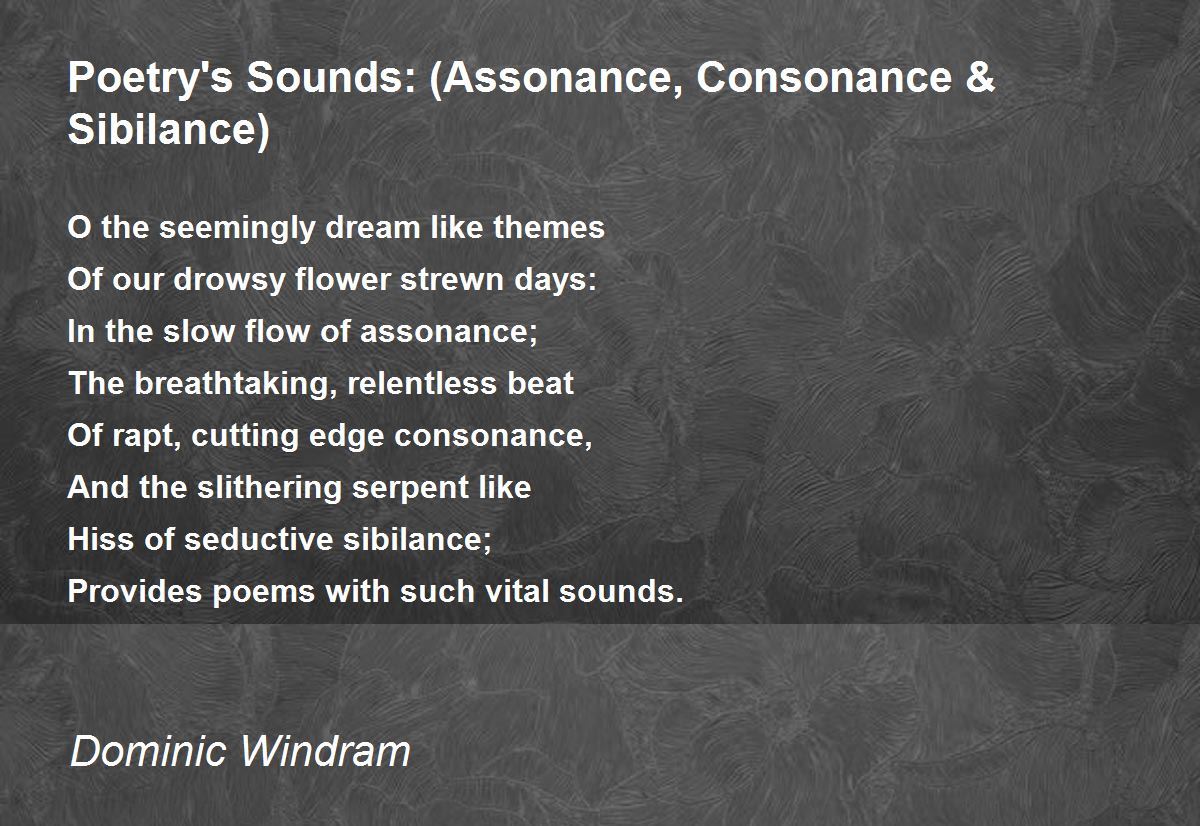 Poetry's Sounds: (Assonance, Consonance & Sibilance)

O the seemingly dream like themes
Of our drowsy flower strewn days:
In the slow flow of assonance;
The breathtaking, relentless beat
Of rapt, cutting edge consonance,
And the slithering serpent like
Hiss of seductive sibilance;
Provides poems with such vital sounds.

Dominic Windram